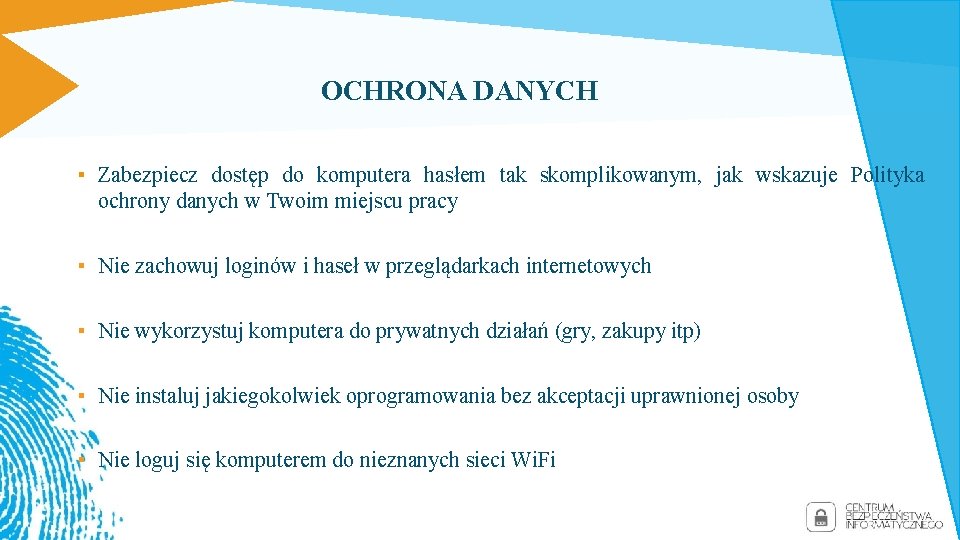 OCHRONA DANYCH

▪ Zabezpiecz dostęp do komputera hasłem tak skomplikowanym, jak wskazuje Polityka ochrony danych w Twoim miejscu pracy

▪ Nie zachowuj loginów i haseł w przeglądarkach internetowych

▪ Nie wykorzystuj komputera do prywatnych działań (gry, zakupy itp)

▪ Nie instaluj jakiegokolwiek oprogramowania bez akceptacji uprawnionej osoby

▪ Nie loguj się komputerem do nieznanych sieci WiFi

CENTRUM BEZPIECZEŃSTWA INFORMATYCZNEGO